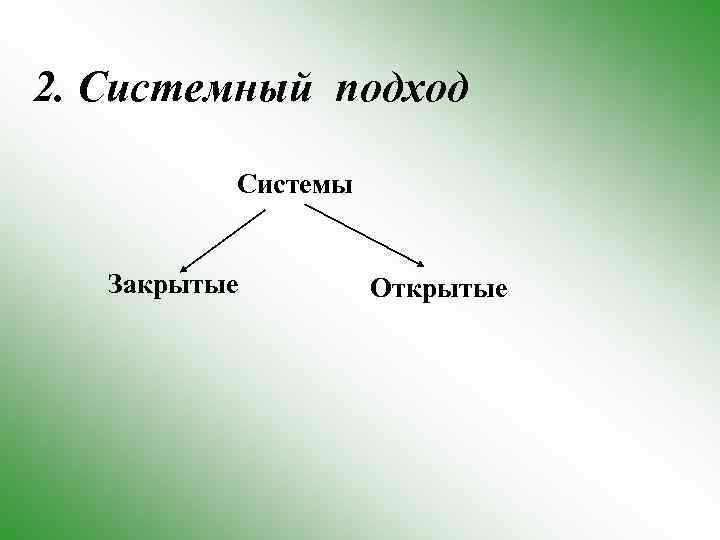 2. Системный подход

Системы

Закрытые

Открытые